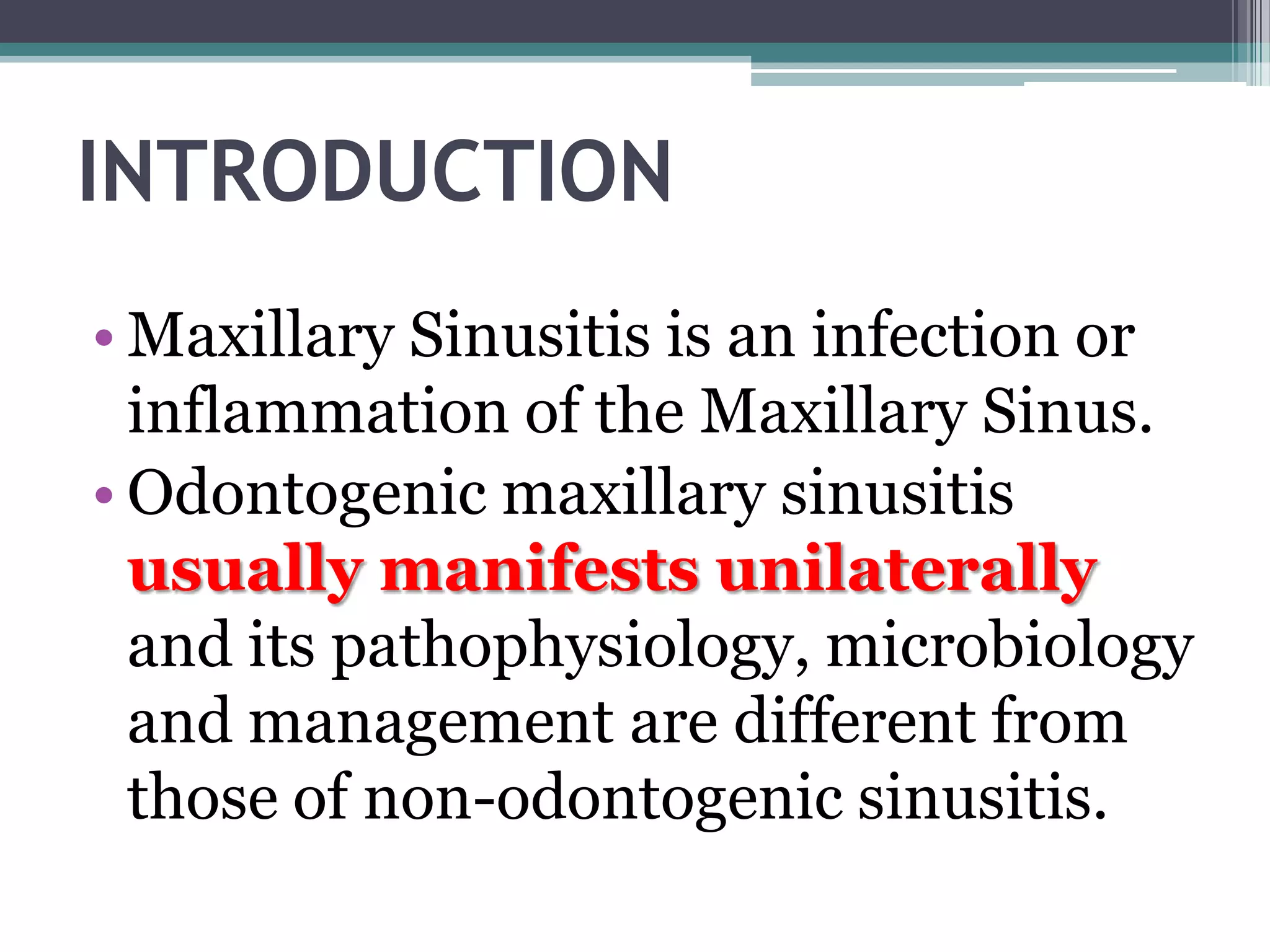 INTRODUCTION

• Maxillary Sinusitis is an infection or inflammation of the Maxillary Sinus.

• Odontogenic maxillary sinusitis usually manifests unilaterally and its pathophysiology, microbiology and management are different from those of non-odontogenic sinusitis.